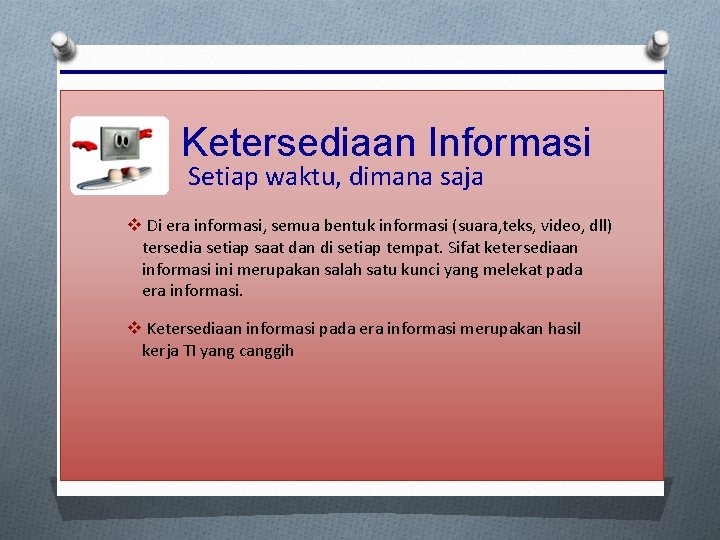 Ketersediaan Informasi
Setiap waktu, dimana saja

❖ Di era informasi, semua bentuk informasi (suara,teks, video, dll) tersedia setiap saat dan di setiap tempat. Sifat ketersediaan informasi ini merupakan salah satu kunci yang melekat pada era informasi.

❖ Ketersediaan informasi pada era informasi merupakan hasil kerja TI yang canggih